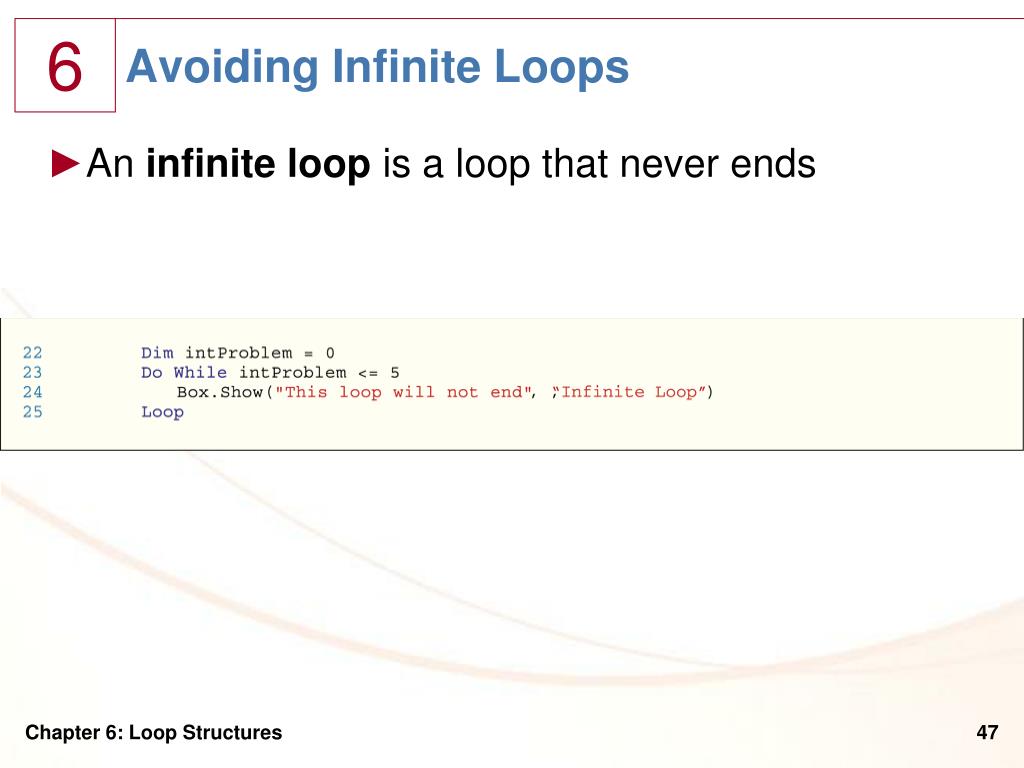 6

Avoiding Infinite Loops

►An **infinite loop** is a loop that never ends

22 Dim intProblem = 0
23 Do While intProblem <= 5
24 Box.Show("This loop will not end", "Infinite Loop")
25 Loop

Chapter 6: Loop Structures

47